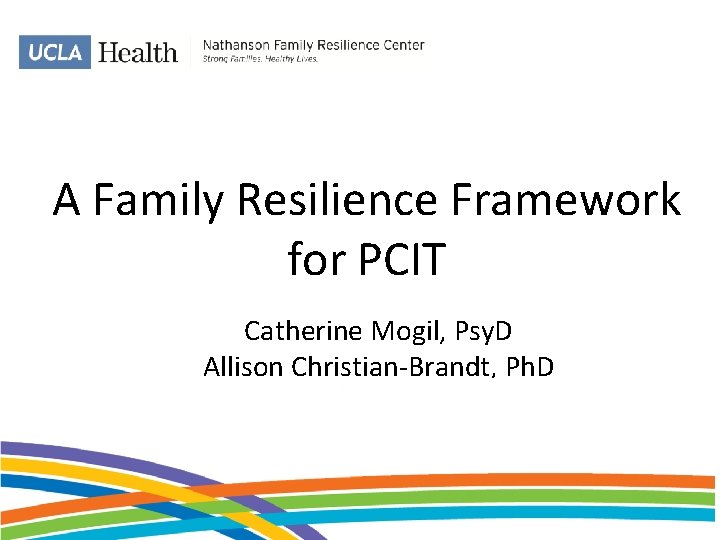 UCLA Health

Nathanson Family Resilience Center
Strong Families. Healthy Lives.

A Family Resilience Framework for PCIT

Catherine Mogil, PsyD
Allison Christian-Brandt, PhD